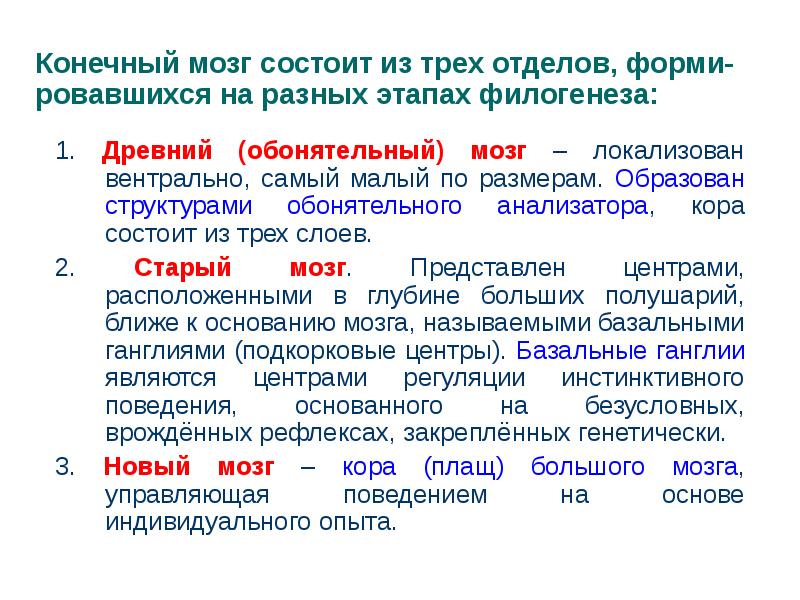 Конечный мозг состоит из трех отделов, формировавшихся на разных этапах филогенеза:

1. Древний (обонятельный) мозг – локализован вентрально, самый малый по размерам. Образован структурами обонятельного анализатора, кора состоит из трех слоев.

2. Старый мозг. Представлен центрами, расположенными в глубине больших полушарий, ближе к основанию мозга, называемыми базальными ганглиями (подкорковые центры). Базальные ганглии являются центрами регуляции инстинктивного поведения, основанного на безусловных, врождённых рефлексах, закреплённых генетически.

3. Новый мозг – кора (плащ) большого мозга, управляющая поведением на основе индивидуального опыта.